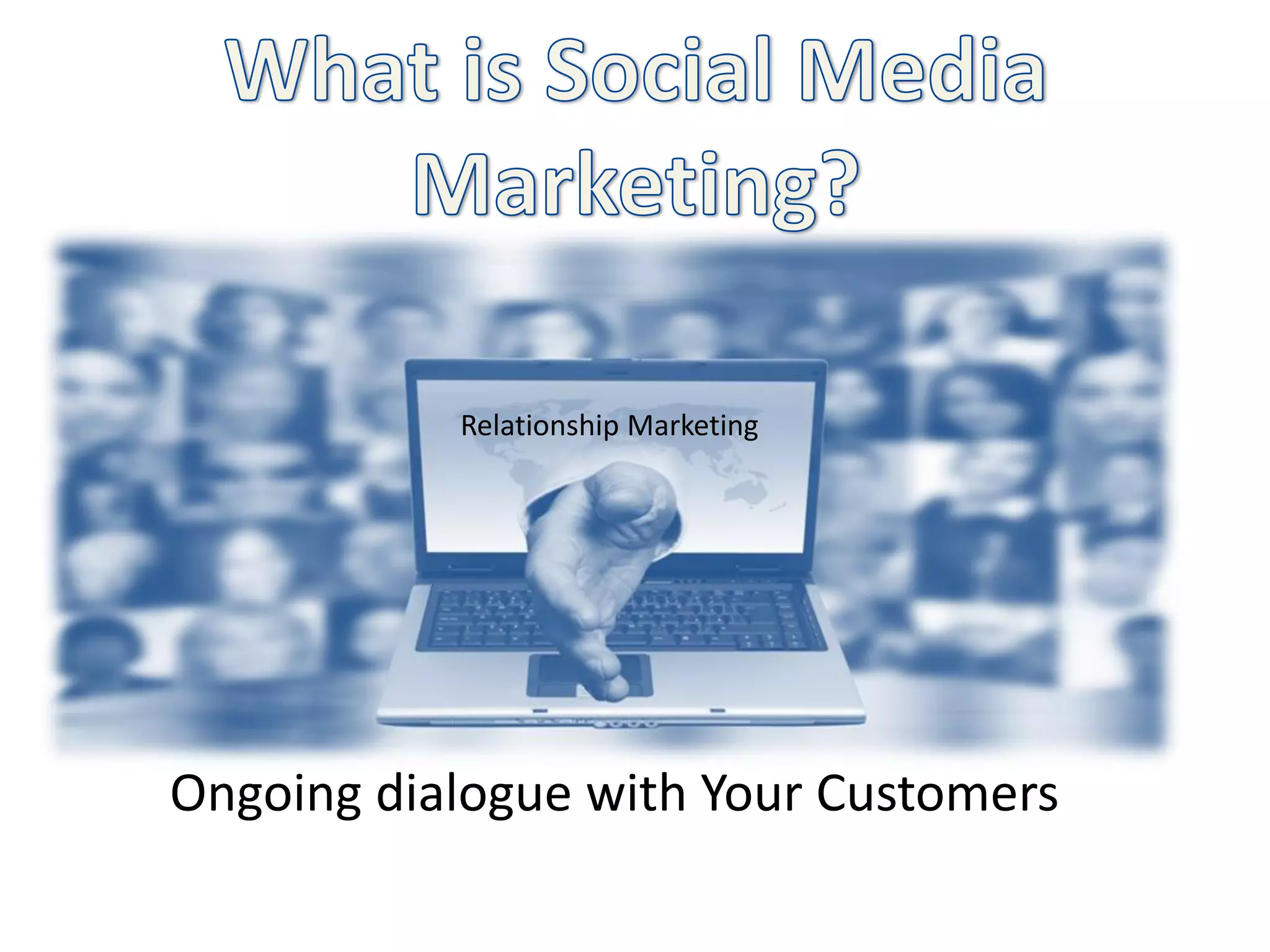 What is Social Media Marketing?

Relationship Marketing

Ongoing dialogue with Your Customers